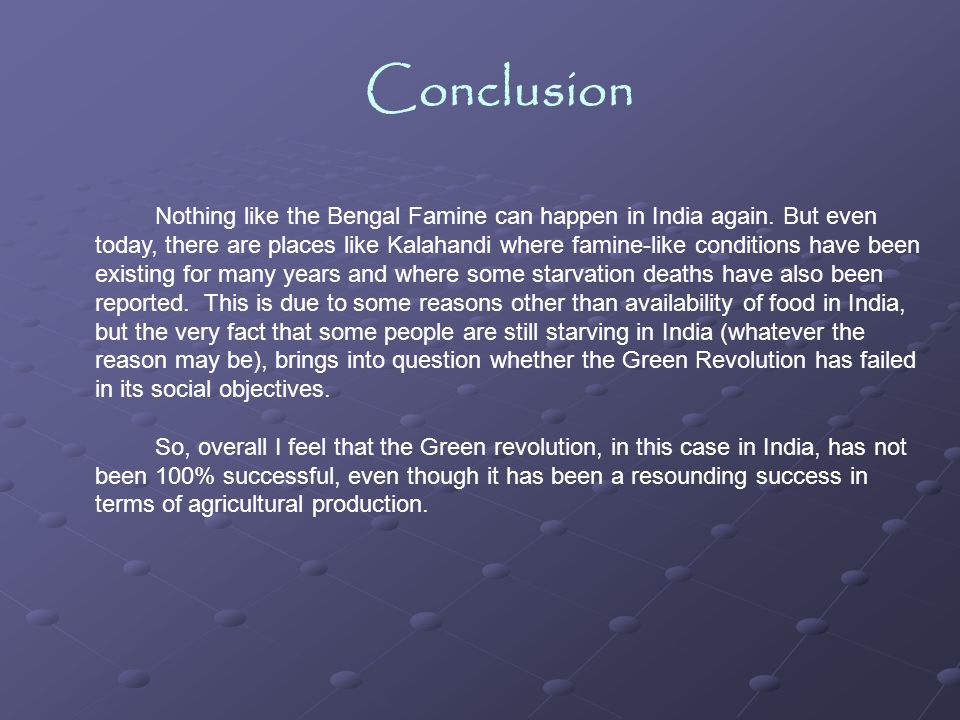 Conclusion

Nothing like the Bengal Famine can happen in India again. But even today, there are places like Kalahandi where famine-like conditions have been existing for many years and where some starvation deaths have also been reported. This is due to some reasons other than availability of food in India, but the very fact that some people are still starving in India (whatever the reason may be), brings into question whether the Green Revolution has failed in its social objectives.

So, overall I feel that the Green revolution, in this case in India, has not been 100% successful, even though it has been a resounding success in terms of agricultural production.